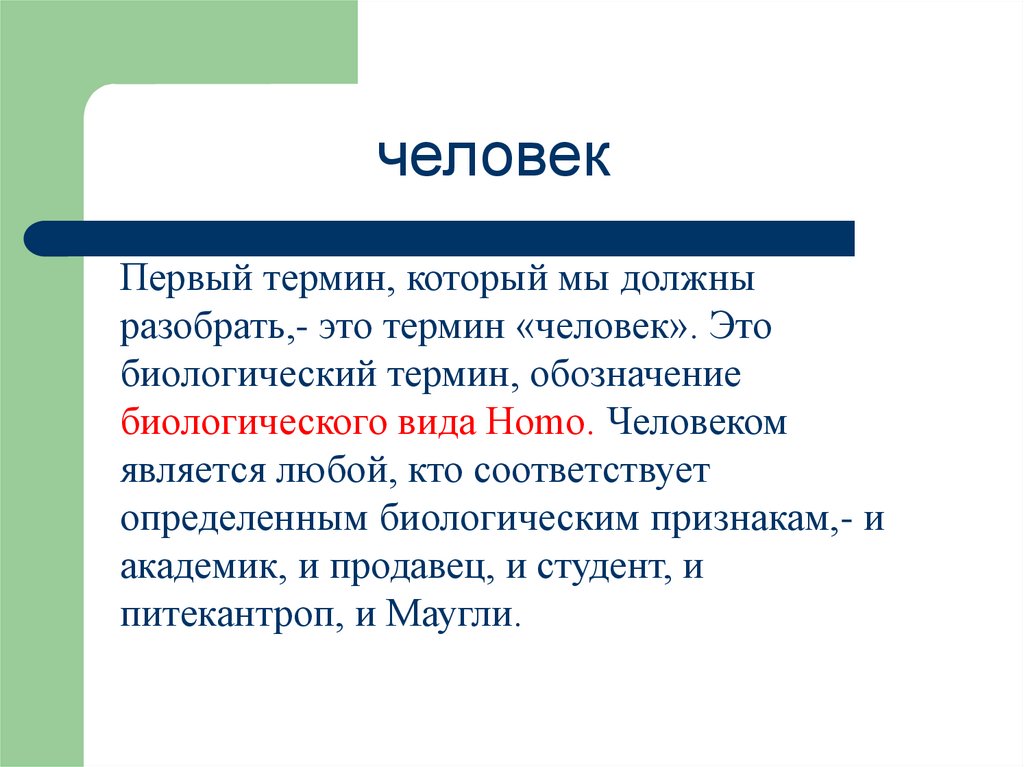 человек

Первый термин, который мы должны разобрать,- это термин «человек». Это биологический термин, обозначение биологического вида Homo. Человеком является любой, кто соответствует определенным биологическим признакам,- и академик, и продавец, и студент, и питекантроп, и Маугли.